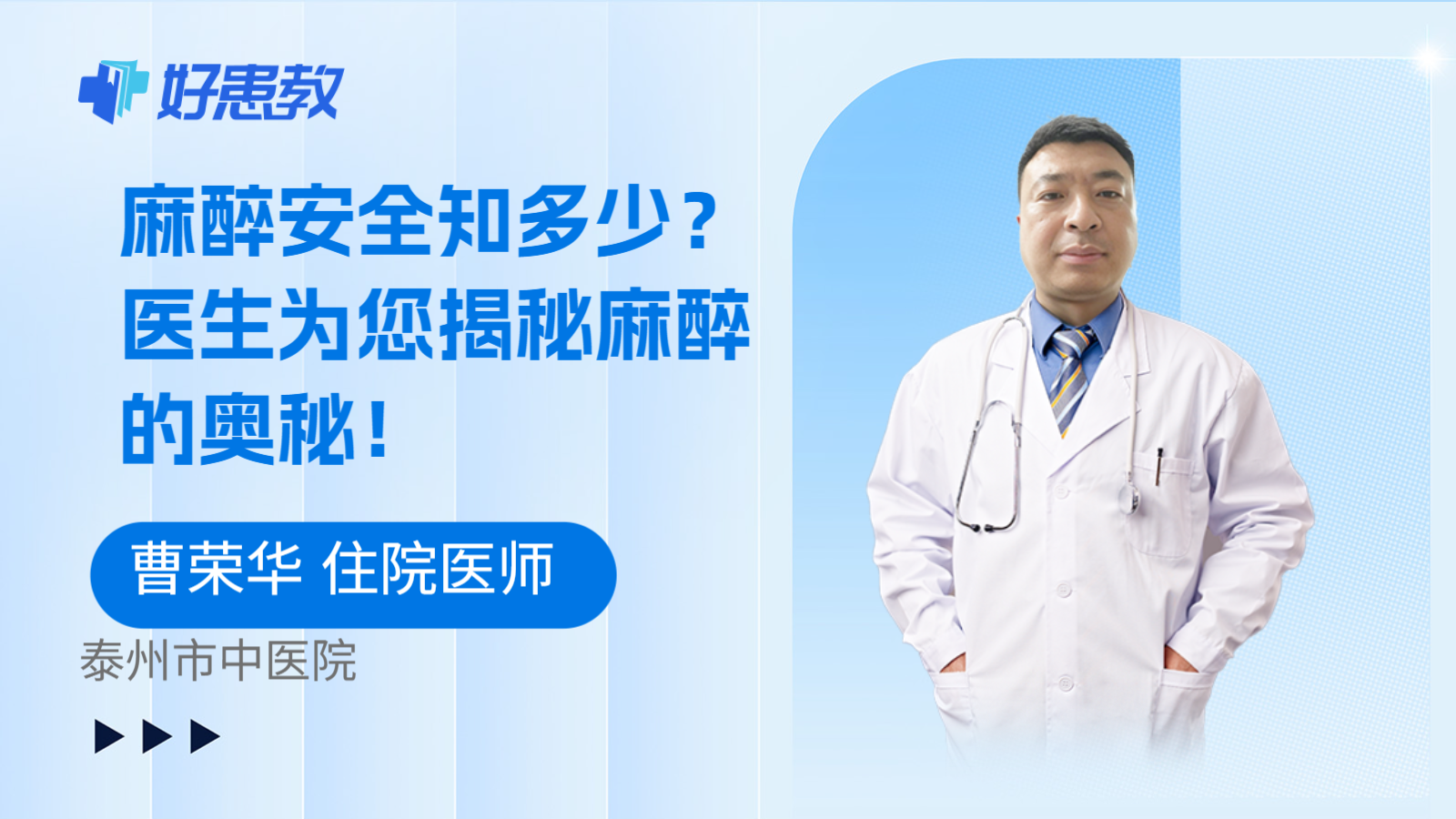 好患教

麻醉安全知多少？医生为您揭秘麻醉的奥秘！

曹荣华 住院医师

泰州市中医院